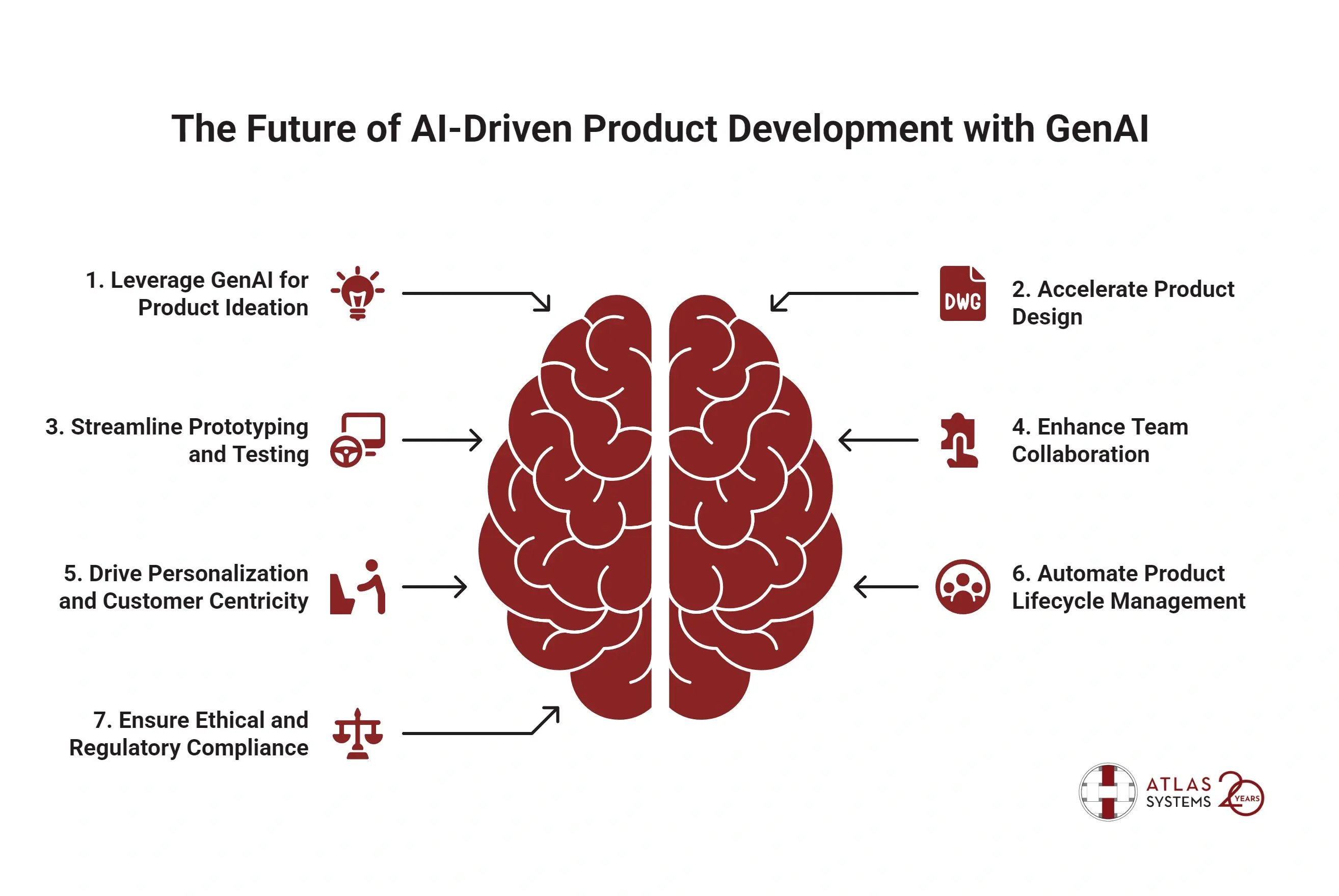 The Future of AI-Driven Product Development with GenAI

1. Leverage GenAI for Product Ideation

DWG

2. Accelerate Product Design

3. Streamline Prototyping and Testing

4. Enhance Team Collaboration

5. Drive Personalization and Customer Centricity

6. Automate Product Lifecycle Management

7. Ensure Ethical and Regulatory Compliance

ATLAS SYSTEMS 20 YEARS